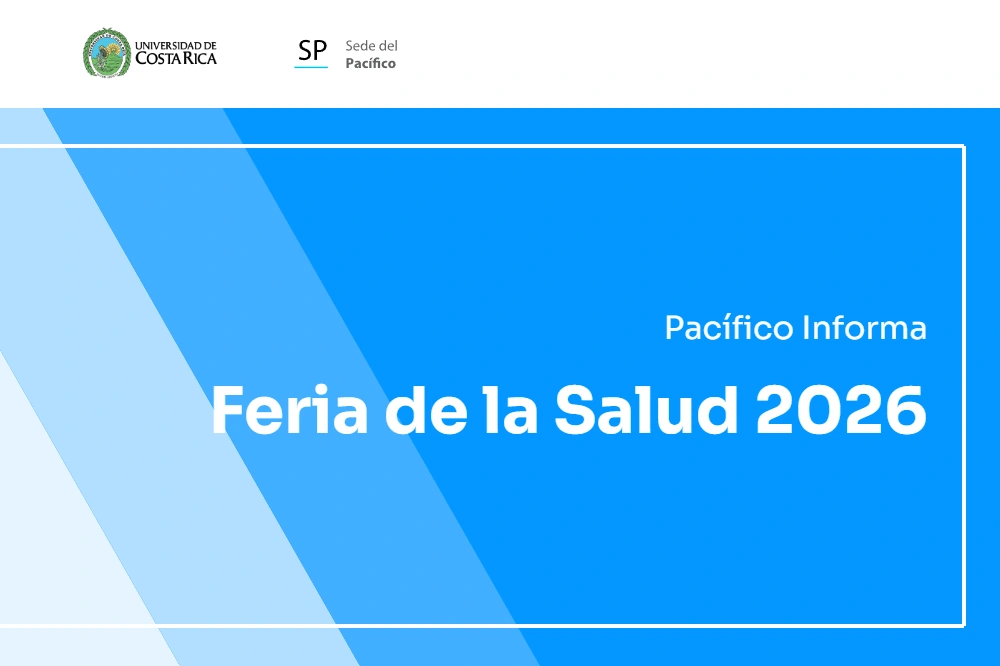 UNIVERSIDAD DE
COSTA RICA

SP
Sede del
Pacífico

Pacífico Informa

Feria de la Salud 2026